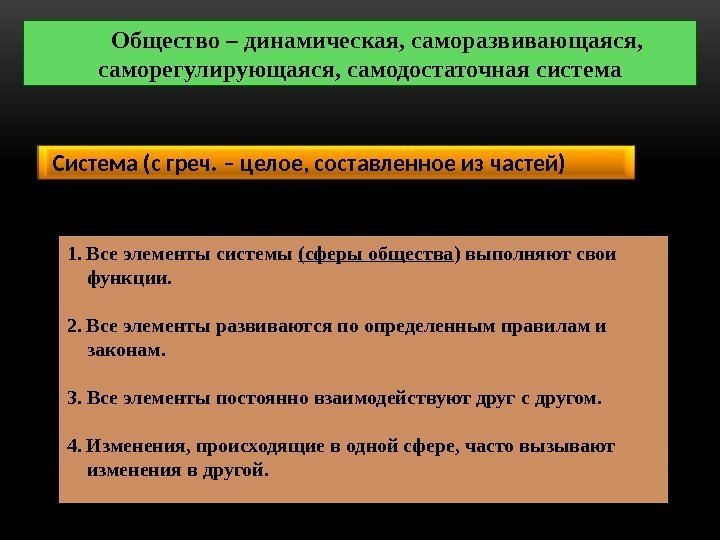 Общество – динамическая, саморазвивающаяся, саморегулирующаяся, самодостаточная система

Система (с греч. – целое, составленное из частей)

1. Все элементы системы (сферы общества) выполняют свои функции.

2. Все элементы развиваются по определенным правилам и законам.

3. Все элементы постоянно взаимодействуют друг с другом.

4. Изменения, происходящие в одной сфере, часто вызывают изменения в другой.